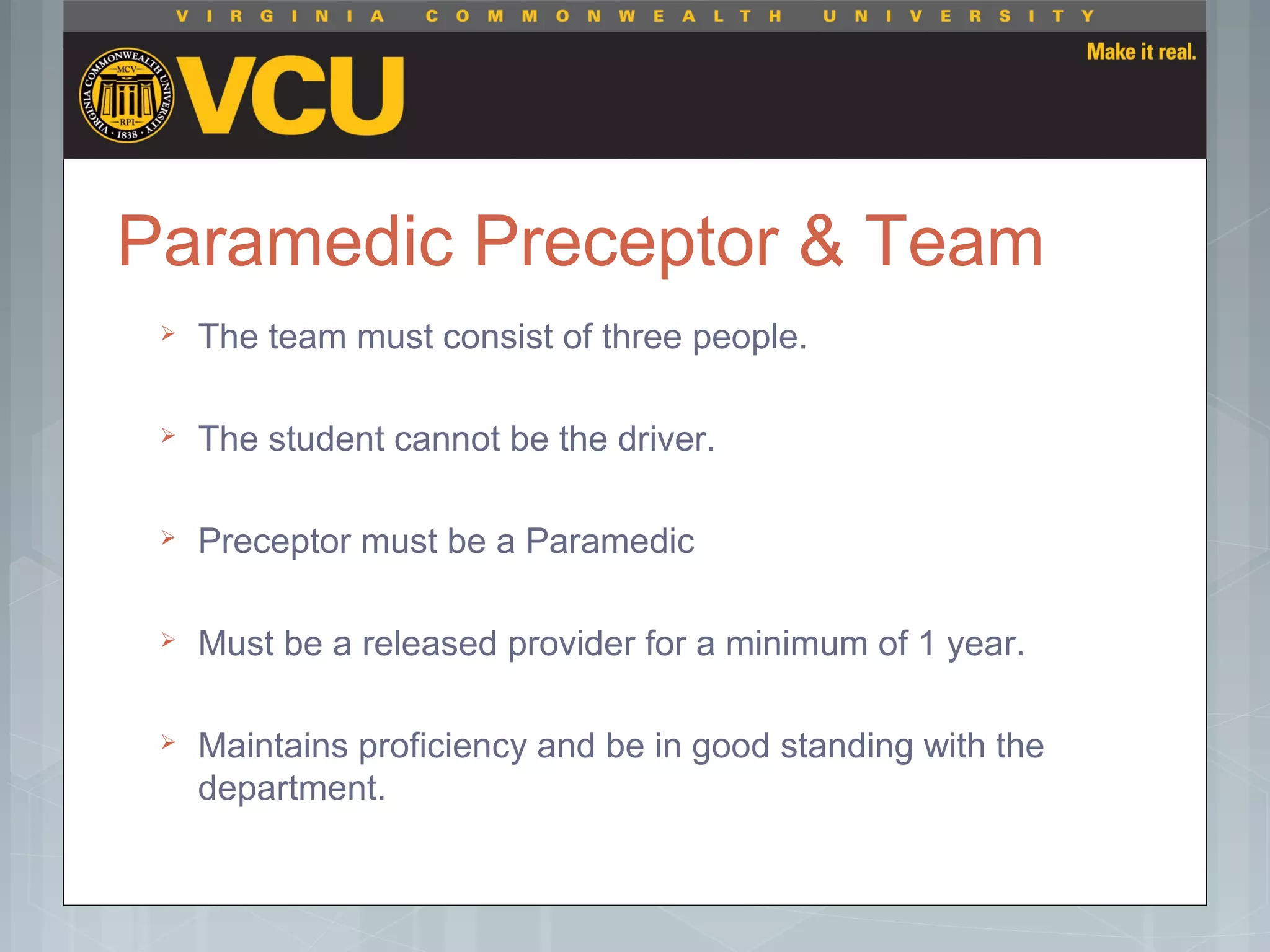 VIRGINIA COMMONWEALTH UNIVERSITY

VIRGINIA COMMONWEALTH UNIVERSITY
MCV
RPI
1838

VCU

Make it real.

Paramedic Preceptor & Team

➢ The team must consist of three people.

➢ The student cannot be the driver.

➢ Preceptor must be a Paramedic

➢ Must be a released provider for a minimum of 1 year.

➢ Maintains proficiency and be in good standing with the department.